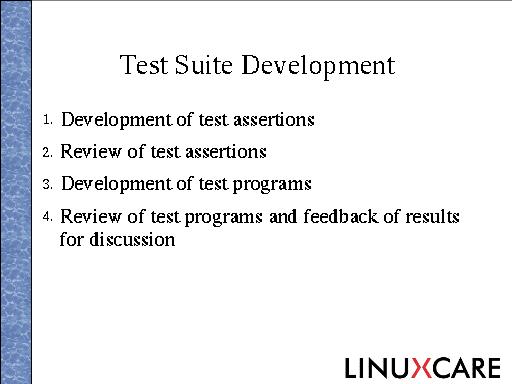 Test Suite Development

1. Development of test assertions
2. Review of test assertions
3. Development of test programs
4. Review of test programs and feedback of results for discussion

LINUXCARE